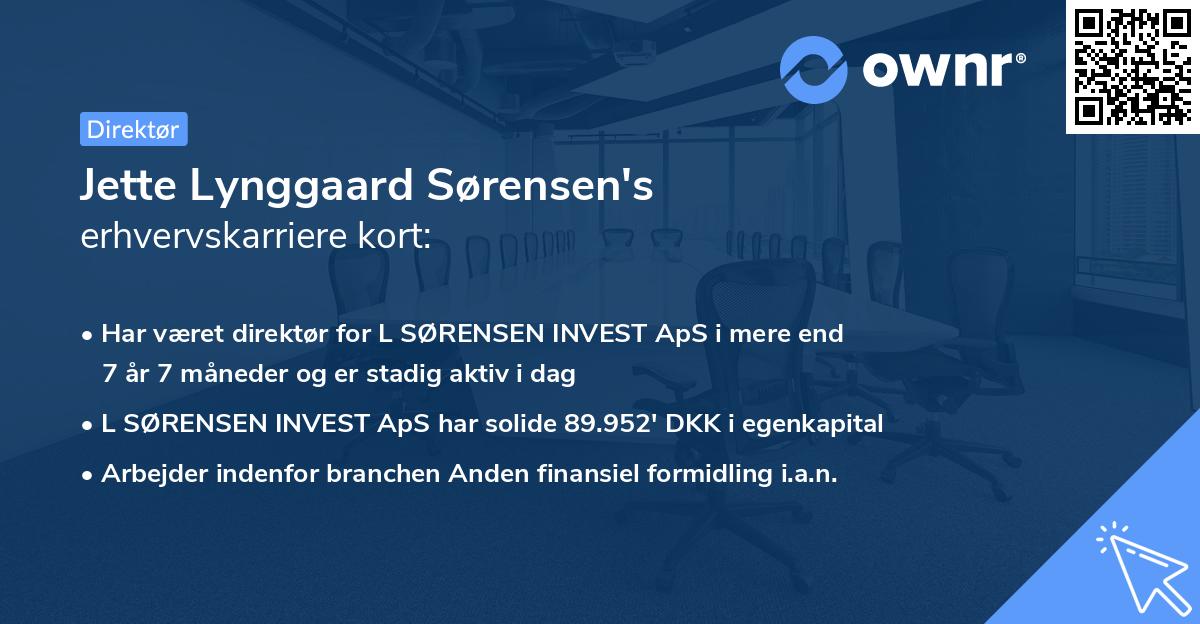 ownr®

Direktør

Jette Lynggaard Sørensen's erhvervskarriere kort:

• Har været direktør for L SØRENSEN INVEST ApS i mere end 7 år 7 måneder og er stadig aktiv i dag

• L SØRENSEN INVEST ApS har solide 89.952' DKK i egenkapital

• Arbejder indenfor branchen Anden finansiel formidling i.a.n.